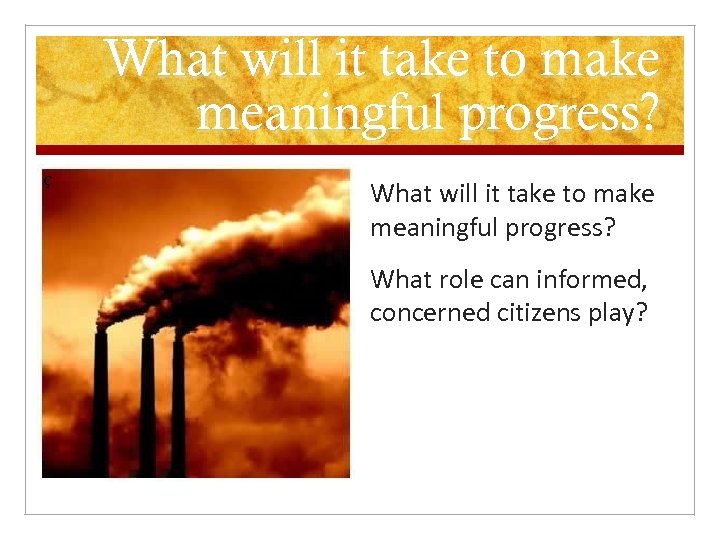 What will it take to make meaningful progress?

c

What will it take to make meaningful progress?

What role can informed, concerned citizens play?